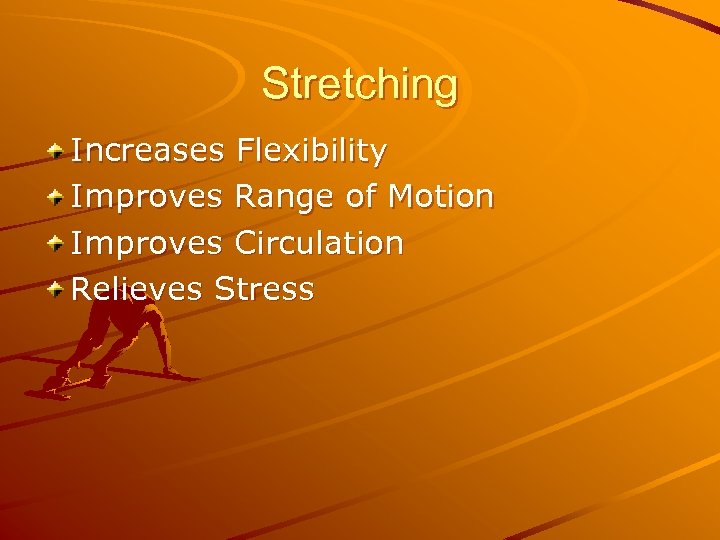 Stretching

Increases Flexibility
Improves Range of Motion
Improves Circulation
Relieves Stress